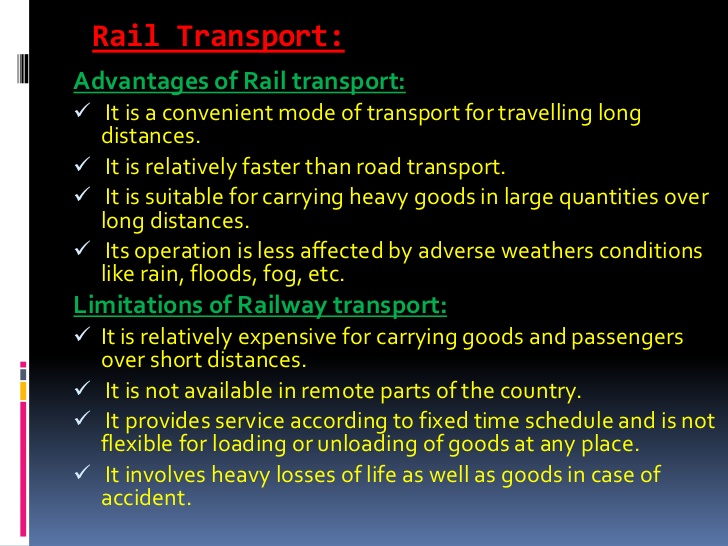 Rail Transport:

Advantages of Rail transport:

✓ It is a convenient mode of transport for travelling long distances.

✓ It is relatively faster than road transport.

✓ It is suitable for carrying heavy goods in large quantities over long distances.

✓ Its operation is less affected by adverse weathers conditions like rain, floods, fog, etc.

Limitations of Railway transport:

✓ It is relatively expensive for carrying goods and passengers over short distances.

✓ It is not available in remote parts of the country.

✓ It provides service according to fixed time schedule and is not flexible for loading or unloading of goods at any place.

✓ It involves heavy losses of life as well as goods in case of accident.